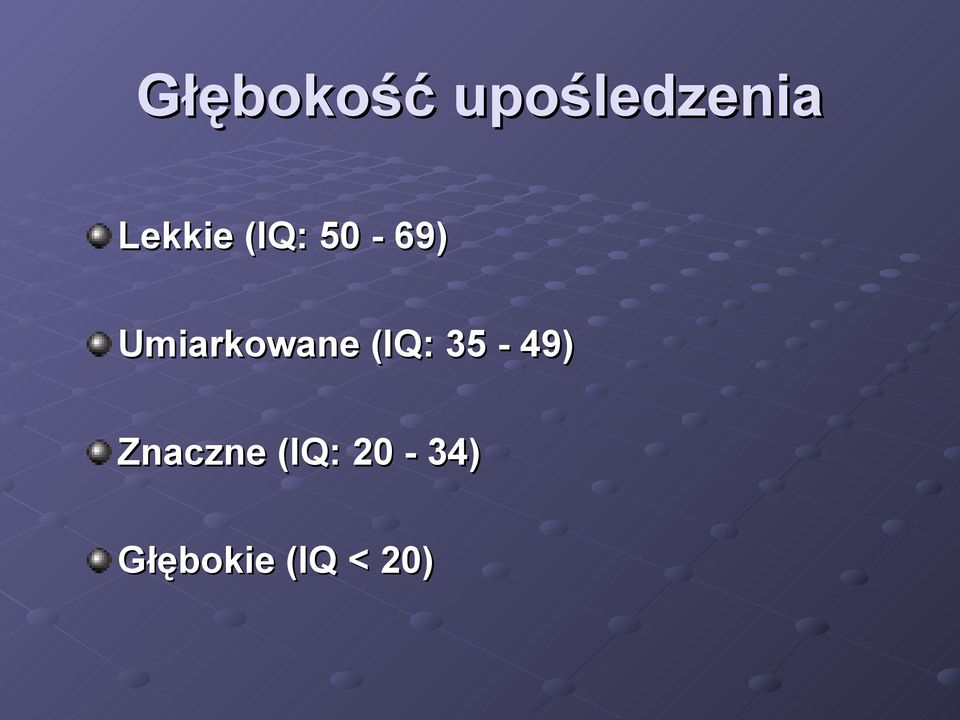 Głębokość upośledzenia

Lekkie (IQ: 50 - 69)

Umiarkowane (IQ: 35 - 49)

Znaczne (IQ: 20 - 34)

Głębokie (IQ < 20)